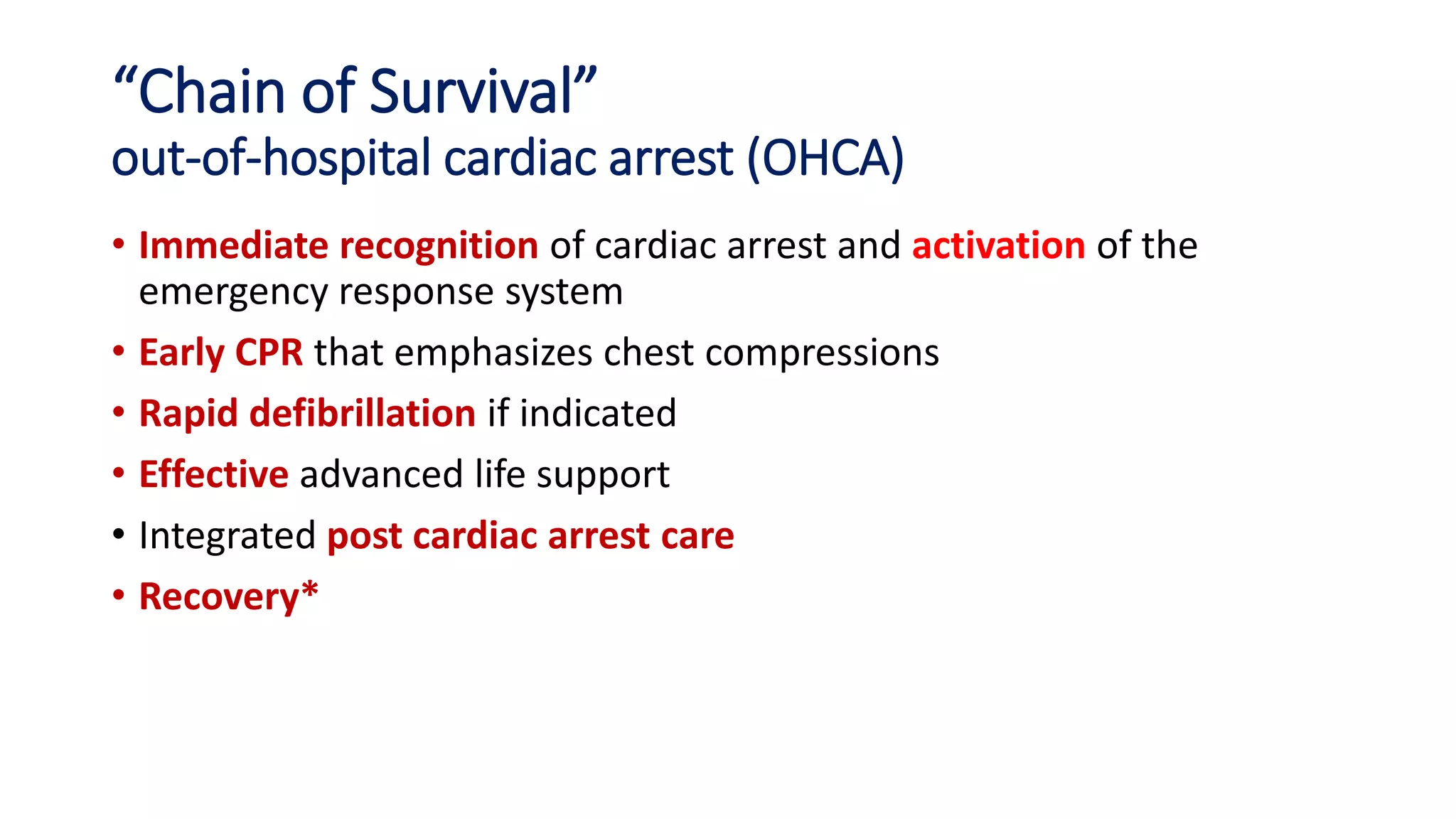 “Chain of Survival”
out-of-hospital cardiac arrest (OHCA)

• Immediate recognition of cardiac arrest and activation of the emergency response system
• Early CPR that emphasizes chest compressions
• Rapid defibrillation if indicated
• Effective advanced life support
• Integrated post cardiac arrest care
• Recovery*